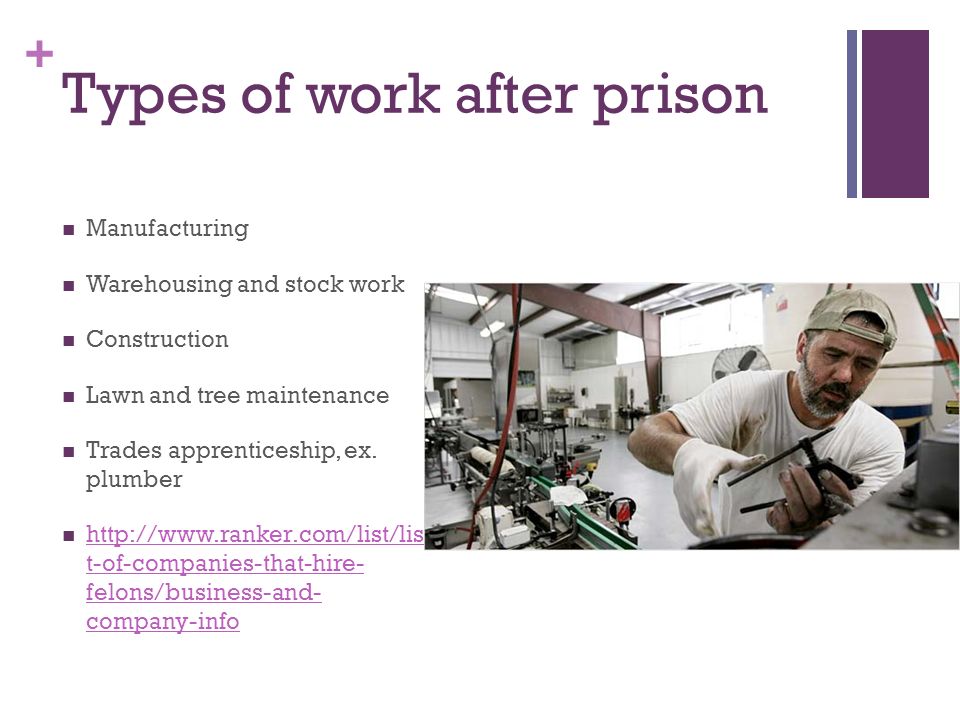 + Types of work after prison

- Manufacturing
- Warehousing and stock work
- Construction
- Lawn and tree maintenance
- Trades apprenticeship, ex. plumber
- http://www.ranker.com/list/list-of-companies-that-hire-felons/business-and-company-info